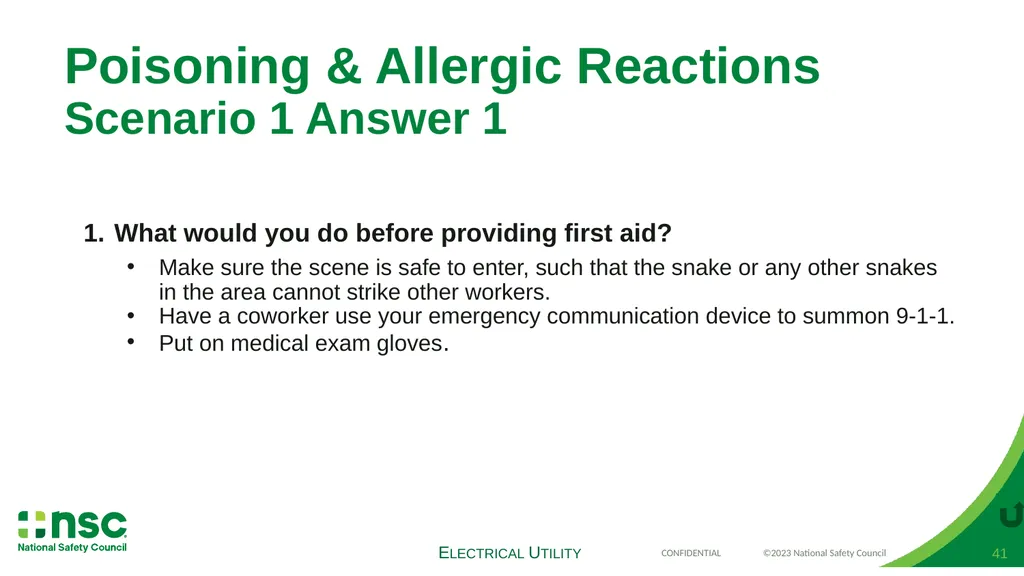 Poisoning & Allergic Reactions
Scenario 1 Answer 1

1. What would you do before providing first aid?

• Make sure the scene is safe to enter, such that the snake or any other snakes in the area cannot strike other workers.
• Have a coworker use your emergency communication device to summon 9-1-1.
• Put on medical exam gloves.

nsc
National Safety Council

ELECTRICAL UTILITY

CONFIDENTIAL

©2023 National Safety Council

41